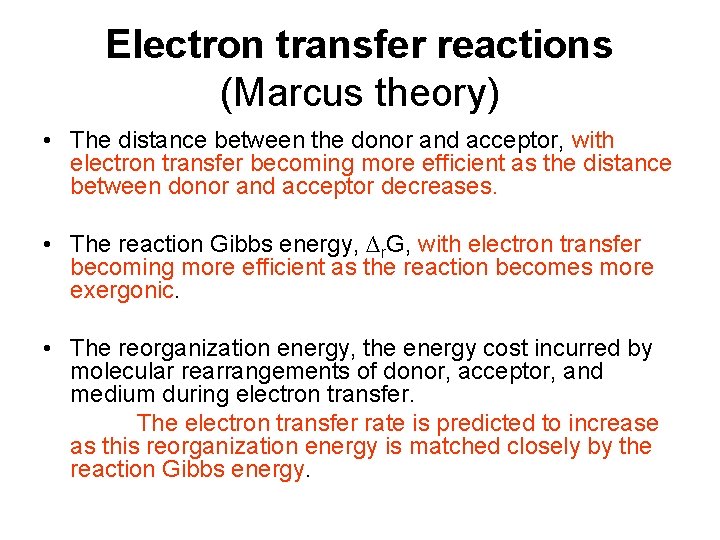 Electron transfer reactions
(Marcus theory)

• The distance between the donor and acceptor, with electron transfer becoming more efficient as the distance between donor and acceptor decreases.

• The reaction Gibbs energy, $\Delta_r G$, with electron transfer becoming more efficient as the reaction becomes more exergonic.

• The reorganization energy, the energy cost incurred by molecular rearrangements of donor, acceptor, and medium during electron transfer.

The electron transfer rate is predicted to increase as this reorganization energy is matched closely by the reaction Gibbs energy.